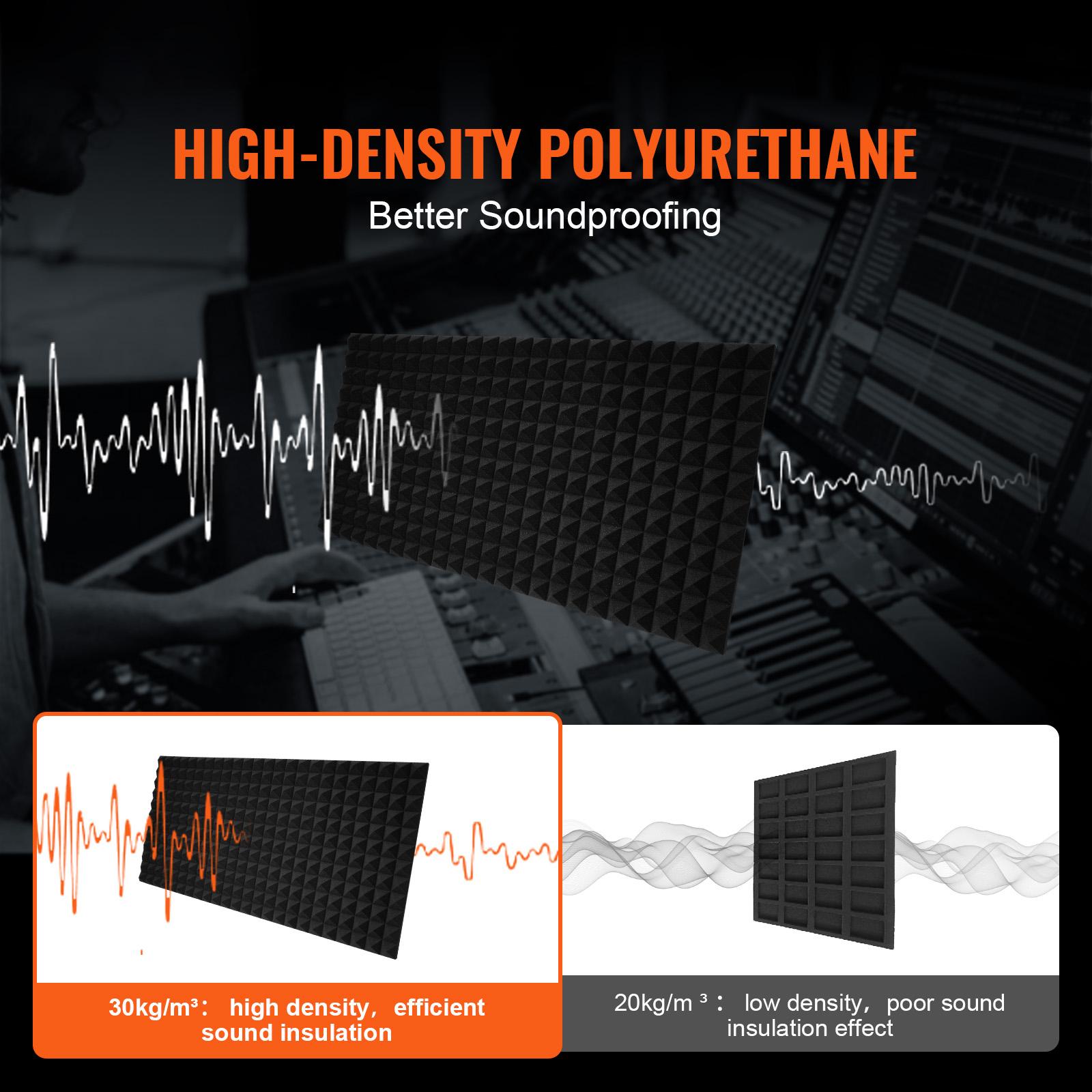 HIGH-DENSITY POLYURETHANE
Better Soundproofing

30kg/m³： high density，efficient sound insulation

20kg/m ³： low density，poor sound insulation effect